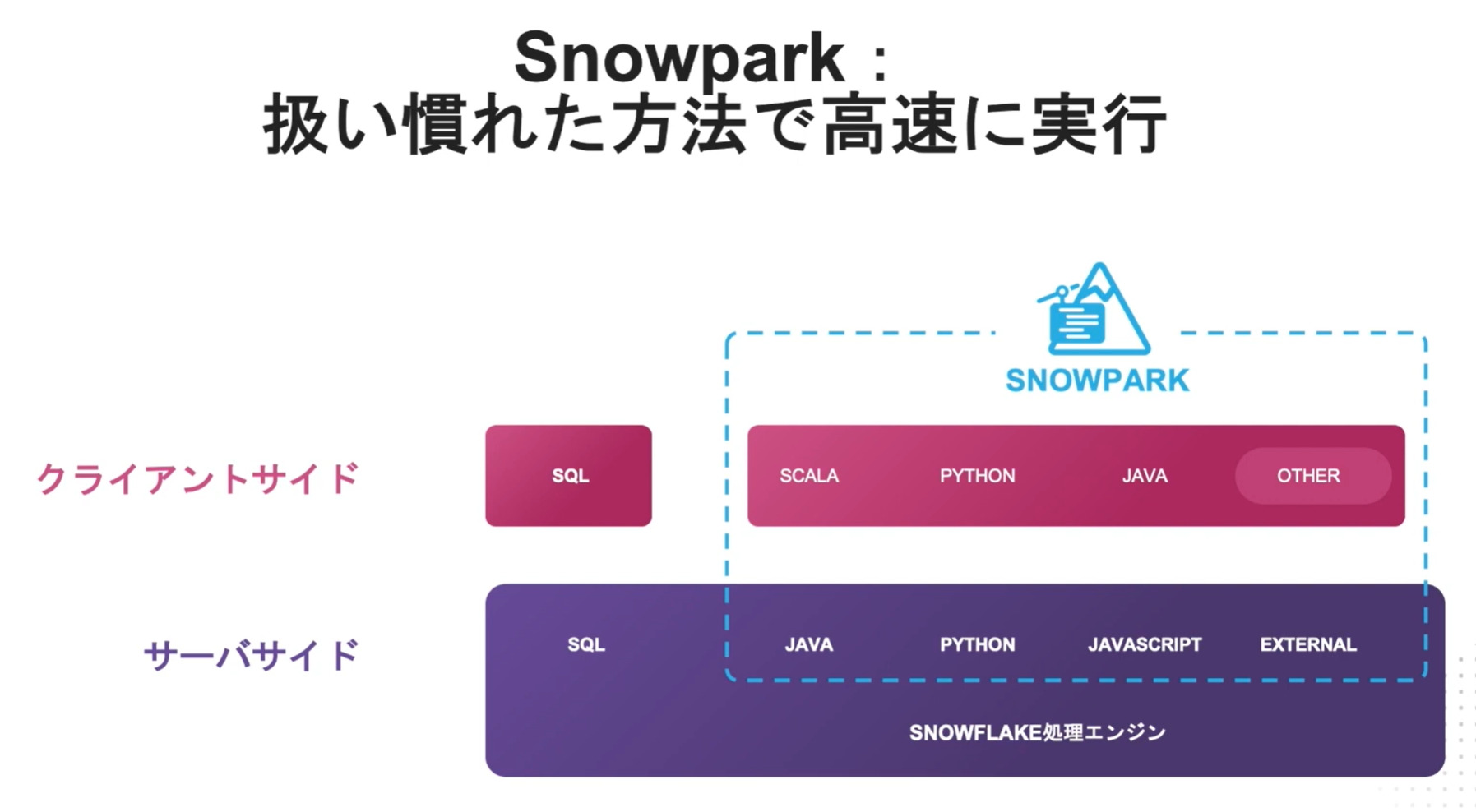 Snowpark：
扱い慣れた方法で高速に実行

SNOWPARK

クライアントサイド

SQL

SCALA PYTHON JAVA OTHER

サーバサイド

SQL JAVA PYTHON JAVASCRIPT EXTERNAL

SNOWFLAKE処理エンジン